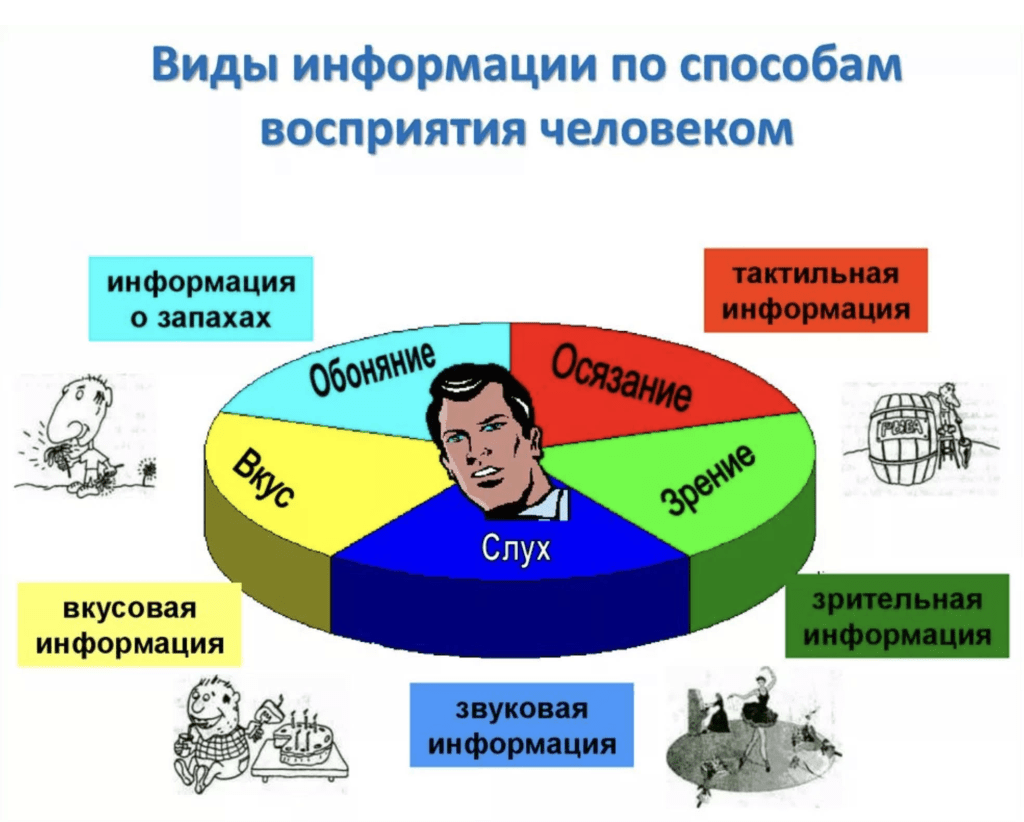 Виды информации по способам восприятия человеком

информация о запахах

тактильная информация

Обоняние

Осязание

Вкус

Зрение

Слух

РЫБА

вкусовая информация

зрительная информация

звуковая информация